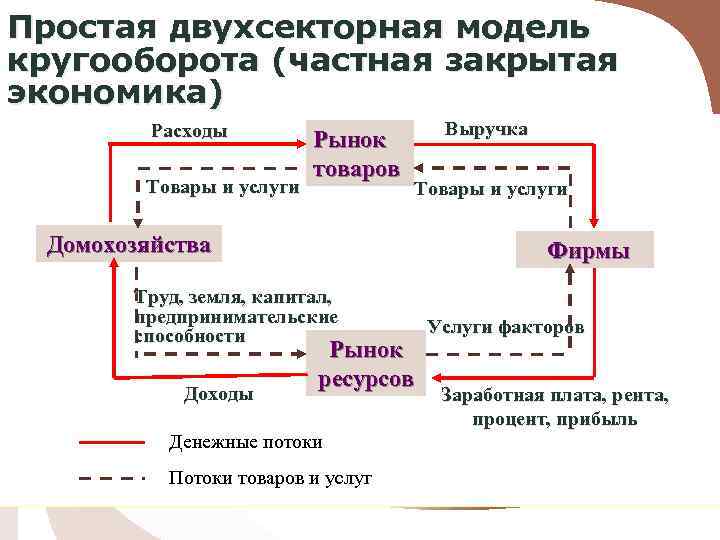 Простая двухсекторная модель кругооборота (частная закрытая экономика)

Расходы

Рынок товаров

Выручка

Товары и услуги

Товары и услуги

Домохозяйства

Фирмы

Труд, земля, капитал, предпринимательские способности

Услуги факторов

Рынок ресурсов

Доходы

Заработная плата, рента, процент, прибыль

Денежные потоки

Потоки товаров и услуг